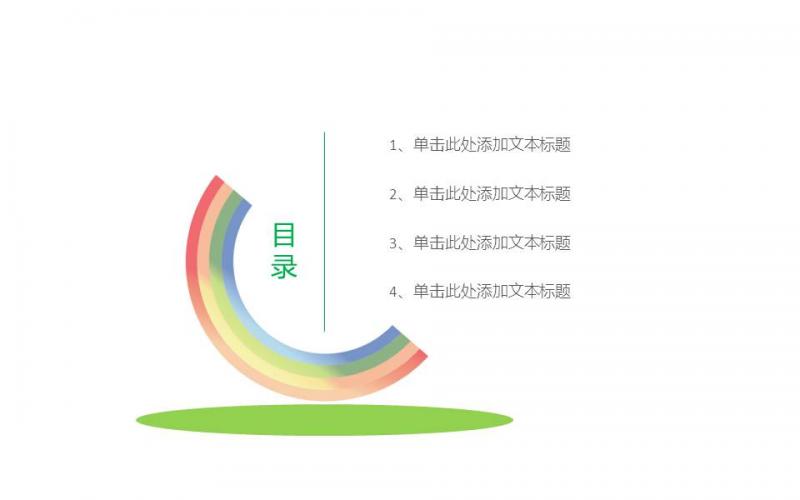 目录

1、单击此处添加文本标题

2、单击此处添加文本标题

3、单击此处添加文本标题

4、单击此处添加文本标题